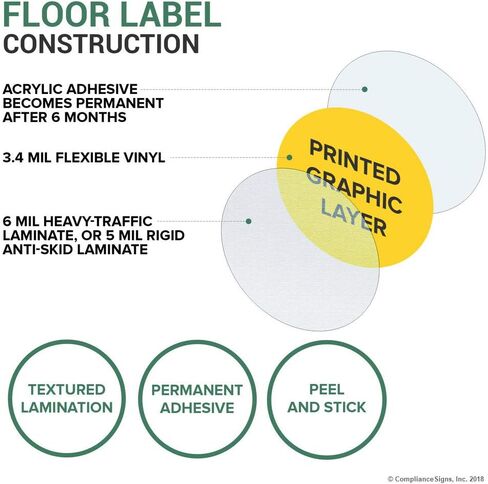 FLOOR LABEL
CONSTRUCTION

ACRYLIC ADHESIVE BECOMES PERMANENT AFTER 6 MONTHS

3.4 MIL FLEXIBLE VINYL

6 MIL HEAVY-TRAFFIC LAMINATE, OR 5 MIL RIGID ANTI-SKID LAMINATE

PRINTED GRAPHIC LAYER

TEXTURED LAMINATION

PERMANENT ADHESIVE

PEEL AND STICK

© ComplianceSigns, Inc. 2018